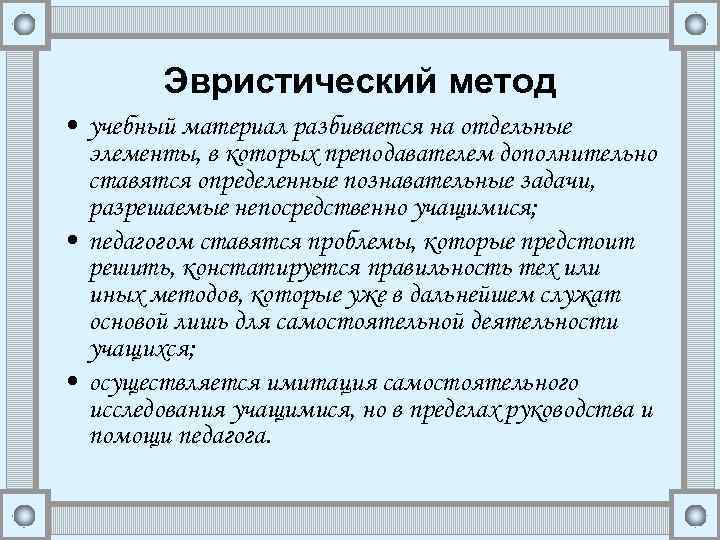 Эвристический метод

• учебный материал разбивается на отдельные элементы, в которых преподавателем дополнительно ставятся определенные познавательные задачи, разрешаемые непосредственно учащимися;

• педагогом ставятся проблемы, которые предстоит решить, констатируется правильность тех или иных методов, которые уже в дальнейшем служат основой лишь для самостоятельной деятельности учащихся;

• осуществляется имитация самостоятельного исследования учащимися, но в пределах руководства и помощи педагога.